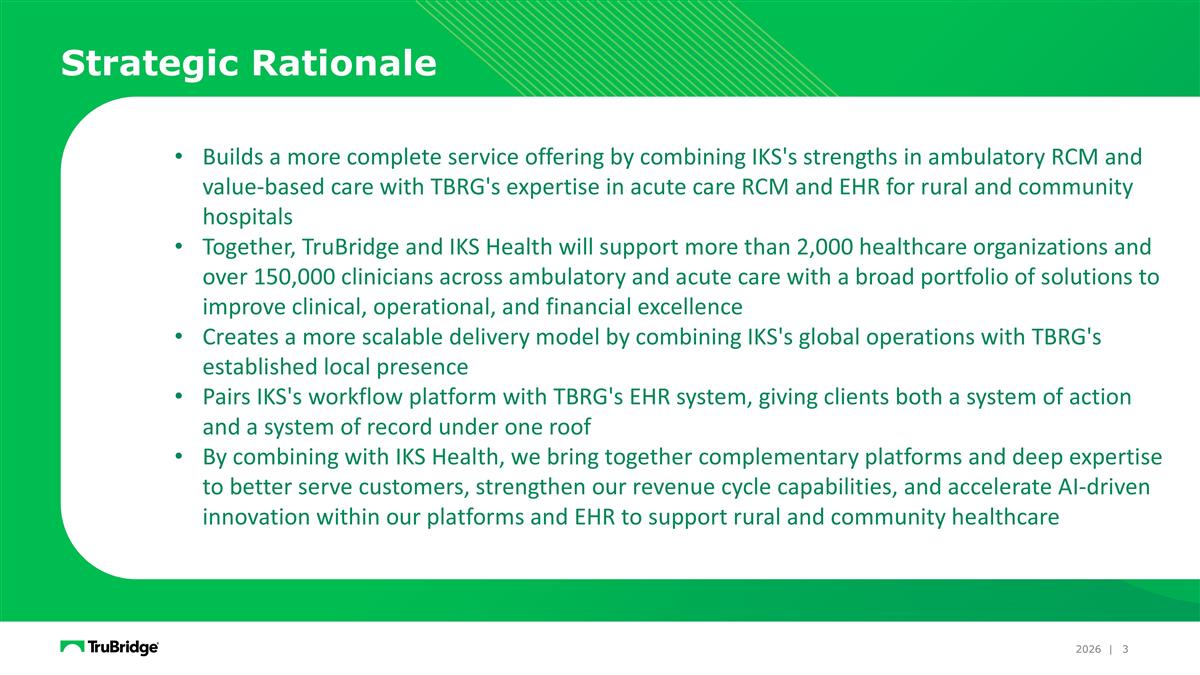 Strategic Rationale

• Builds a more complete service offering by combining IKS's strengths in ambulatory RCM and value-based care with TBRG's expertise in acute care RCM and EHR for rural and community hospitals
• Together, TruBridge and IKS Health will support more than 2,000 healthcare organizations and over 150,000 clinicians across ambulatory and acute care with a broad portfolio of solutions to improve clinical, operational, and financial excellence
• Creates a more scalable delivery model by combining IKS's global operations with TBRG's established local presence
• Pairs IKS's workflow platform with TBRG's EHR system, giving clients both a system of action and a system of record under one roof
• By combining with IKS Health, we bring together complementary platforms and deep expertise to better serve customers, strengthen our revenue cycle capabilities, and accelerate AI-driven innovation within our platforms and EHR to support rural and community healthcare

TruBridge

2026 | 3